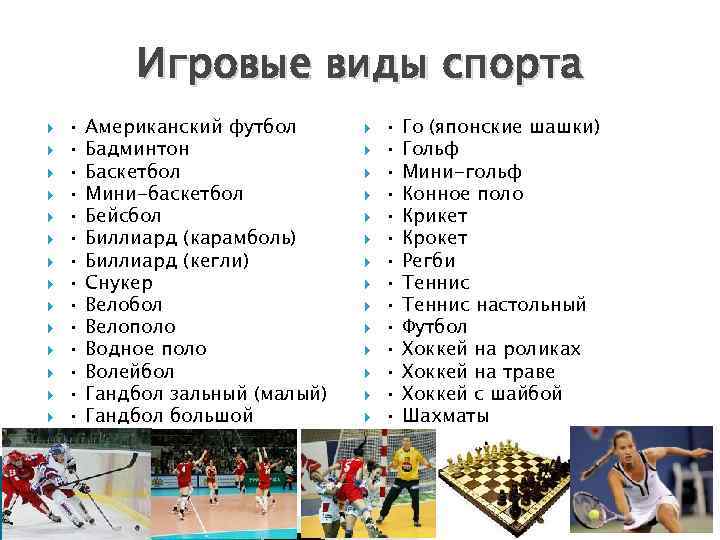 Игровые виды спорта

• Американский футбол
• Бадминтон
• Баскетбол
• Мини-баскетбол
• Бейсбол
• Биллиард (карамболь)
• Биллиард (кегли)
• Снукер
• Велобол
• Велополо
• Водное поло
• Волейбол
• Гандбол зальный (малый)
• Гандбол большой

• Го (японские шашки)
• Гольф
• Мини-гольф
• Конное поло
• Крикет
• Крокет
• Регби
• Теннис
• Теннис настольный
• Футбол
• Хоккей на роликах
• Хоккей на траве
• Хоккей с шайбой
• Шахматы